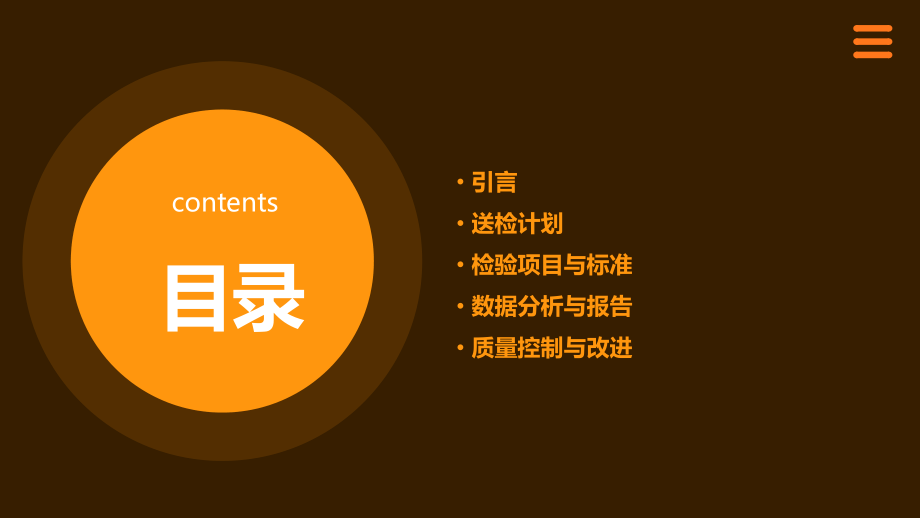 contents

目录

• 引言
• 送检计划
• 检验项目与标准
• 数据分析与报告
• 质量控制与改进